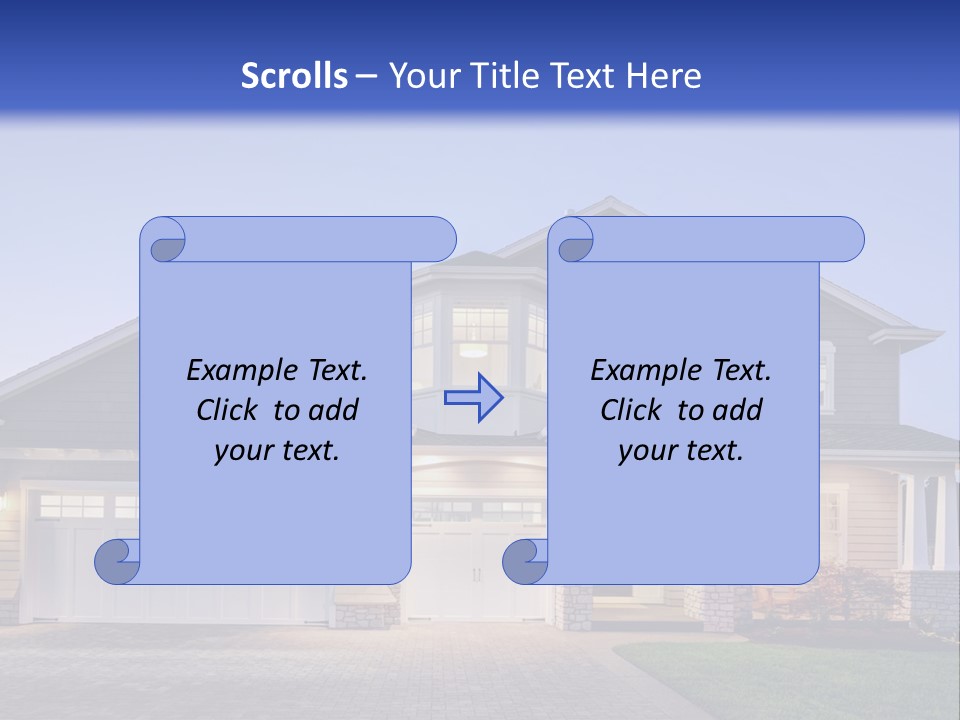 Scrolls – Your Title Text Here

Example Text. Click to add your text.

Example Text. Click to add your text.